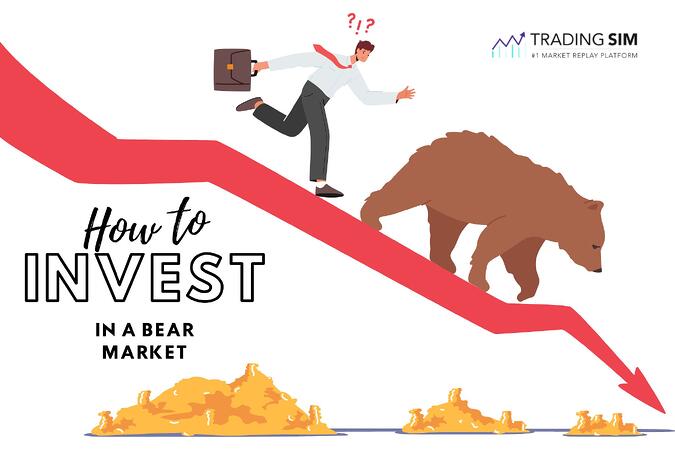 ?!?

TRADING SIM
#1 MARKET REPLAY PLATFORM

How to
INVEST
IN A BEAR
MARKET